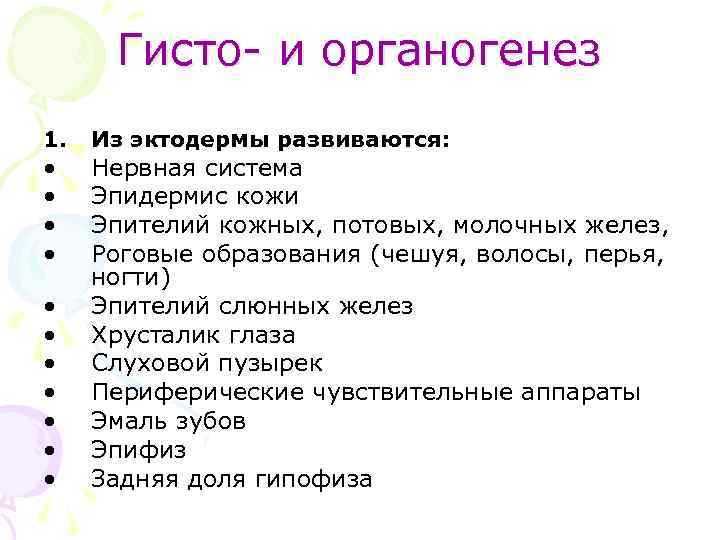 Гисто- и органогенез

1. Из эктодермы развиваются:
• Нервная система
• Эпидермис кожи
• Эпителий кожных, потовых, молочных желез,
• Роговые образования (чешуя, волосы, перья, ногти)
• Эпителий слюнных желез
• Хрусталик глаза
• Слуховой пузырек
• Периферические чувствительные аппараты
• Эмаль зубов
• Эпифиз
• Задняя доля гипофиза